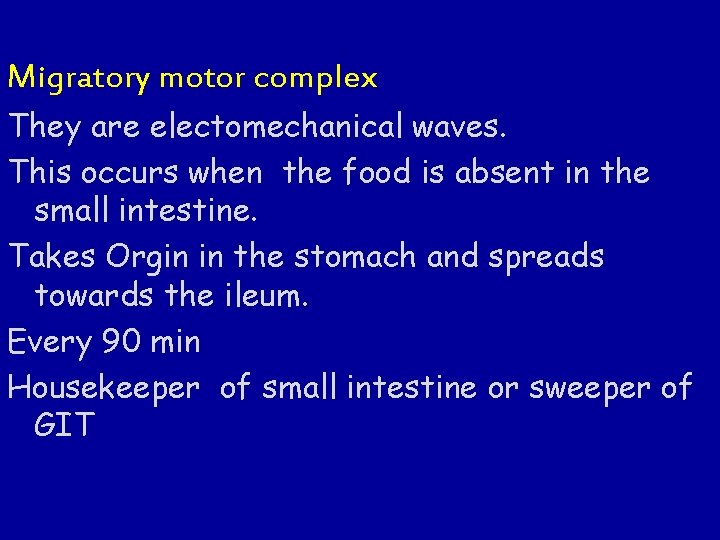 Migratory motor complex

They are electomechanical waves.

This occurs when the food is absent in the small intestine.

Takes Orgin in the stomach and spreads towards the ileum.

Every 90 min

Housekeeper of small intestine or sweeper of GIT